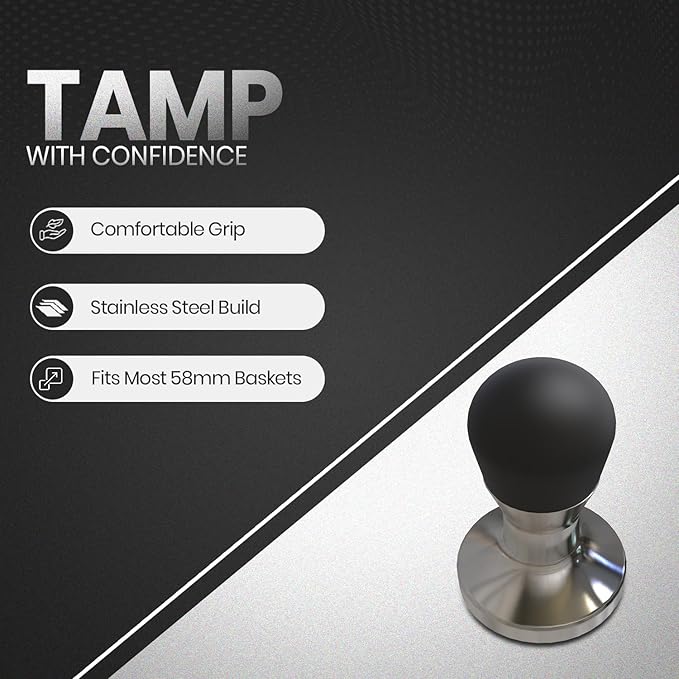 TAMP
WITH CONFIDENCE

Comfortable Grip

Stainless Steel Build

Fits Most 58mm Baskets